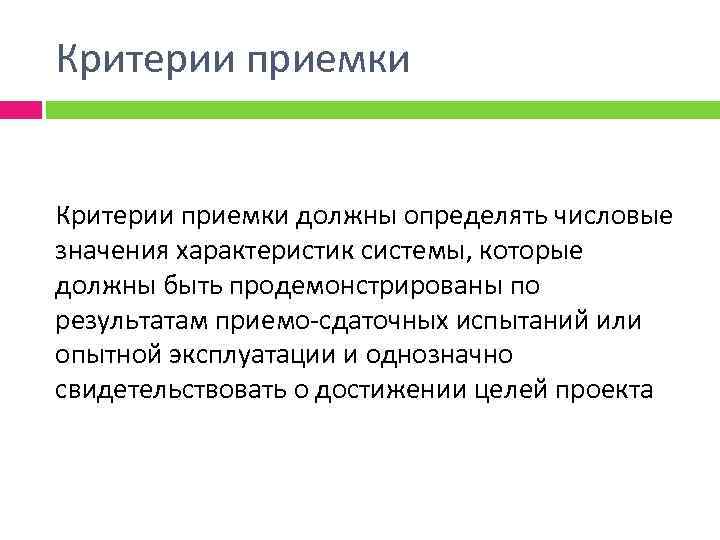 Критерии приемки

Критерии приемки должны определять числовые значения характеристик системы, которые должны быть продемонстрированы по результатам приемо-сдаточных испытаний или опытной эксплуатации и однозначно свидетельствовать о достижении целей проекта